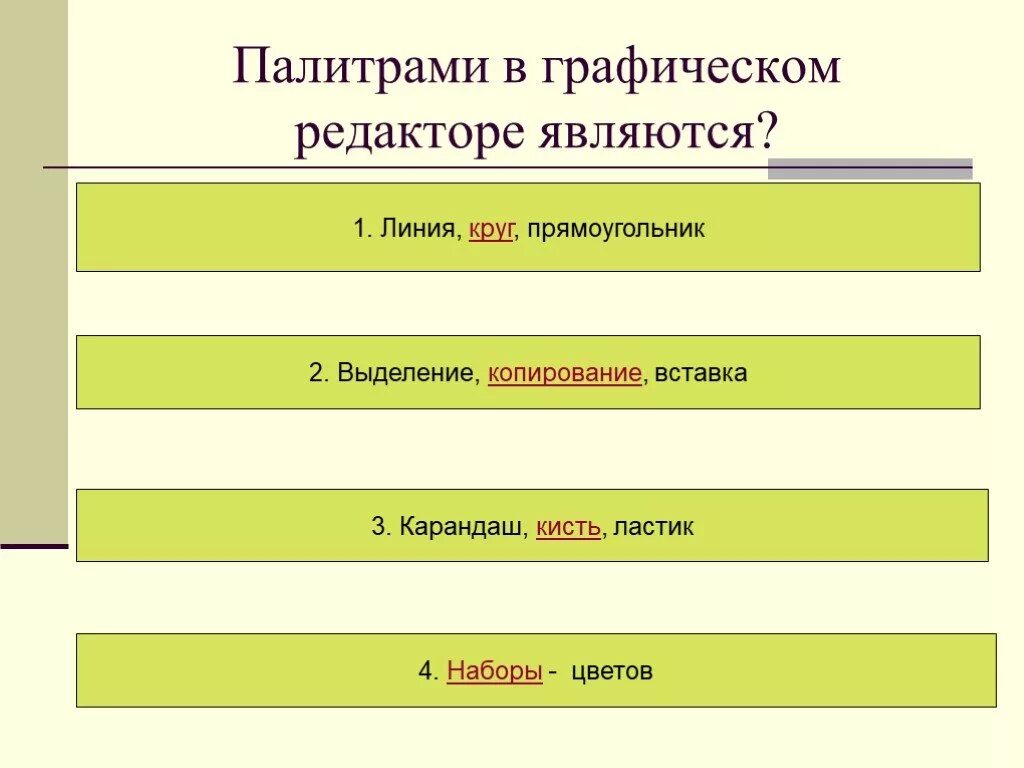 Палитрами в графическом редакторе являются?

1. Линия, круг, прямоугольник

2. Выделение, копирование, вставка

3. Карандаш, кисть, ластик

4. Наборы - цветов